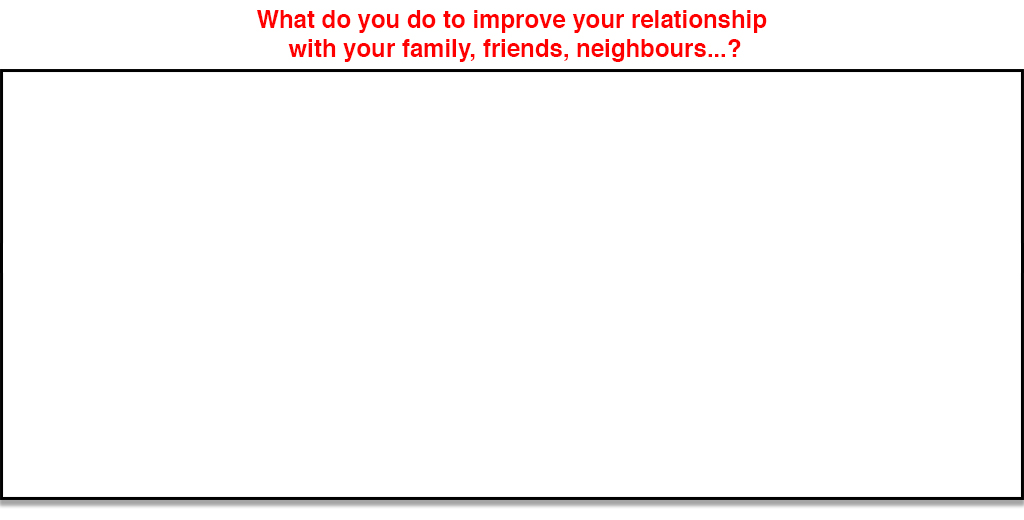 What do you do to improve your relationship with your family, friends, neighbours...?